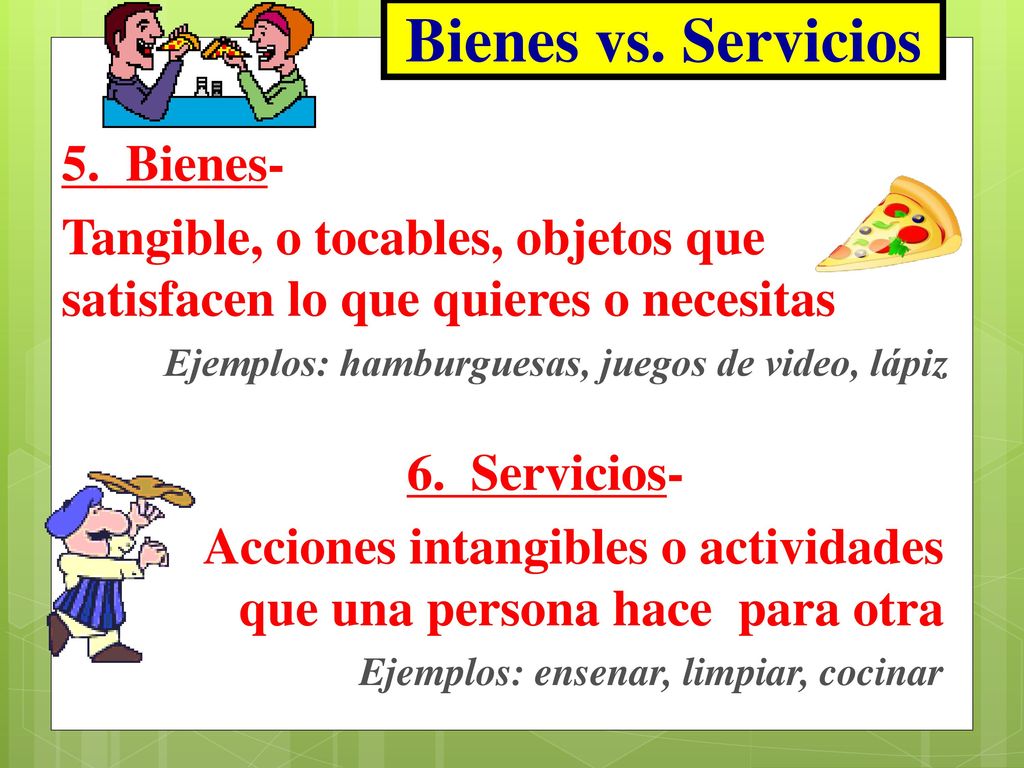 Bienes vs. Servicios

5. Bienes-

Tangible, o tocables, objetos que satisfacen lo que quieres o necesitas

Ejemplos: hamburguesas, juegos de video, lápiz

6. Servicios-

Acciones intangibles o actividades que una persona hace para otra

Ejemplos: ensenar, limpiar, cocinar